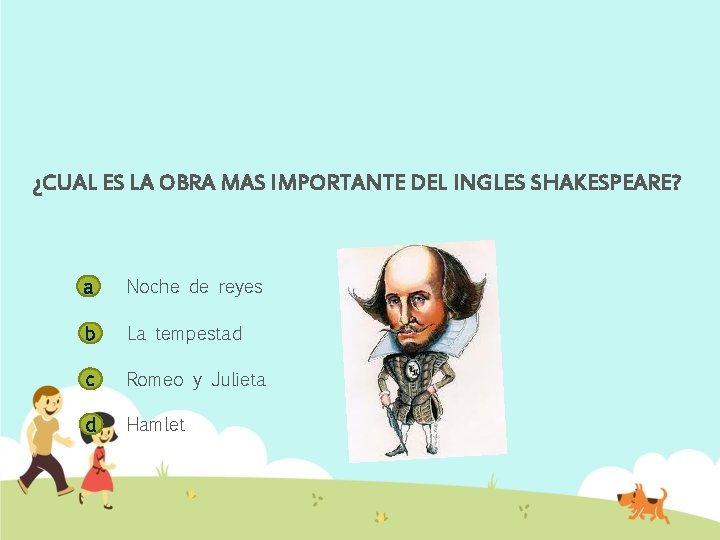 ¿CUAL ES LA OBRA MAS IMPORTANTE DEL INGLES SHAKESPEARE?

a Noche de reyes
b La tempestad
c Romeo y Julieta
d Hamlet